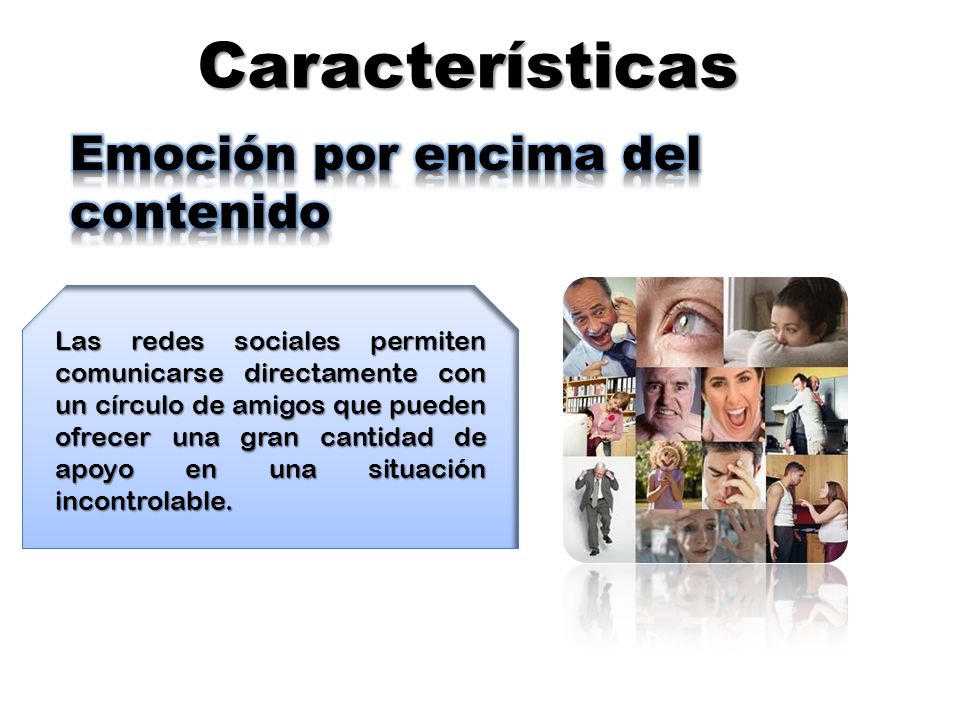 Características

Emoción por encima del contenido

Las redes sociales permiten comunicarse directamente con un círculo de amigos que pueden ofrecer una gran cantidad de apoyo en una situación incontrolable.